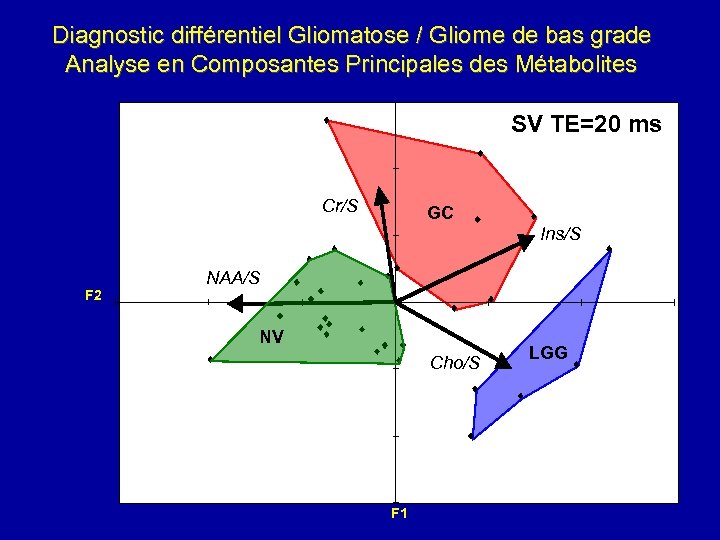 Diagnostic différentiel Gliomatose / Gliome de bas grade
Analyse en Composantes Principales des Métabolites

SV TE=20 ms

Cr/S

GC

Ins/S

NAA/S

F2

NV

Cho/S

LGG

F1